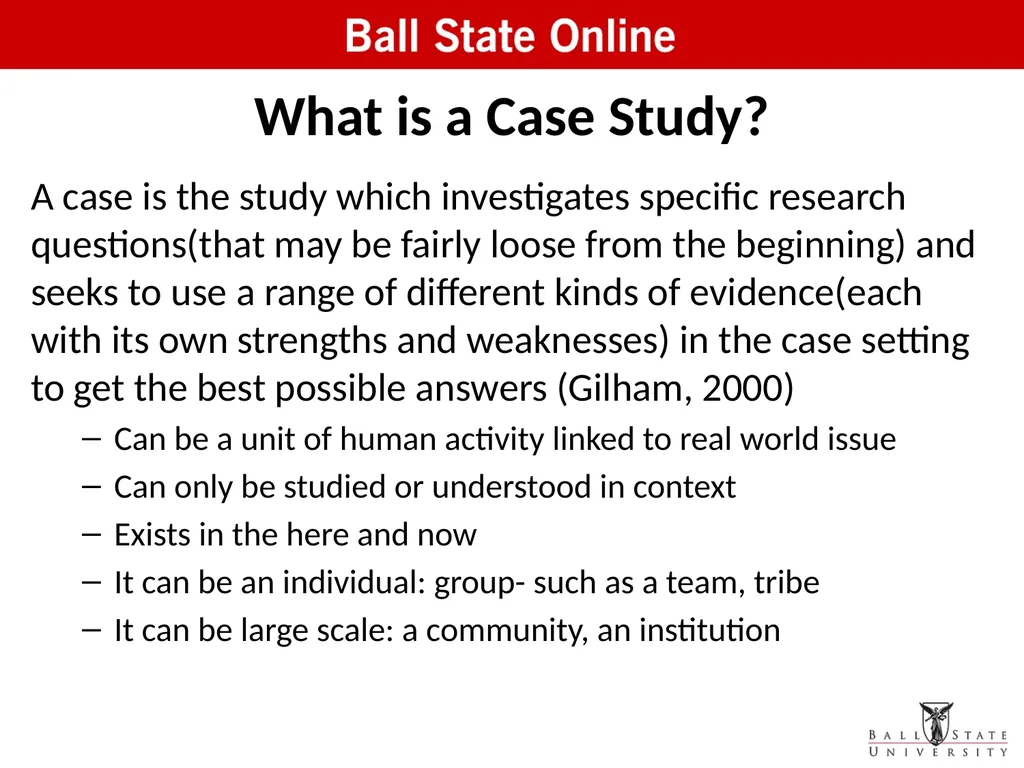 Ball State Online

What is a Case Study?

A case is the study which investigates specific research questions(that may be fairly loose from the beginning) and seeks to use a range of different kinds of evidence(each with its own strengths and weaknesses) in the case setting to get the best possible answers (Gilham, 2000)

– Can be a unit of human activity linked to real world issue
– Can only be studied or understood in context
– Exists in the here and now
– It can be an individual: group- such as a team, tribe
– It can be large scale: a community, an institution

BALL STATE UNIVERSITY